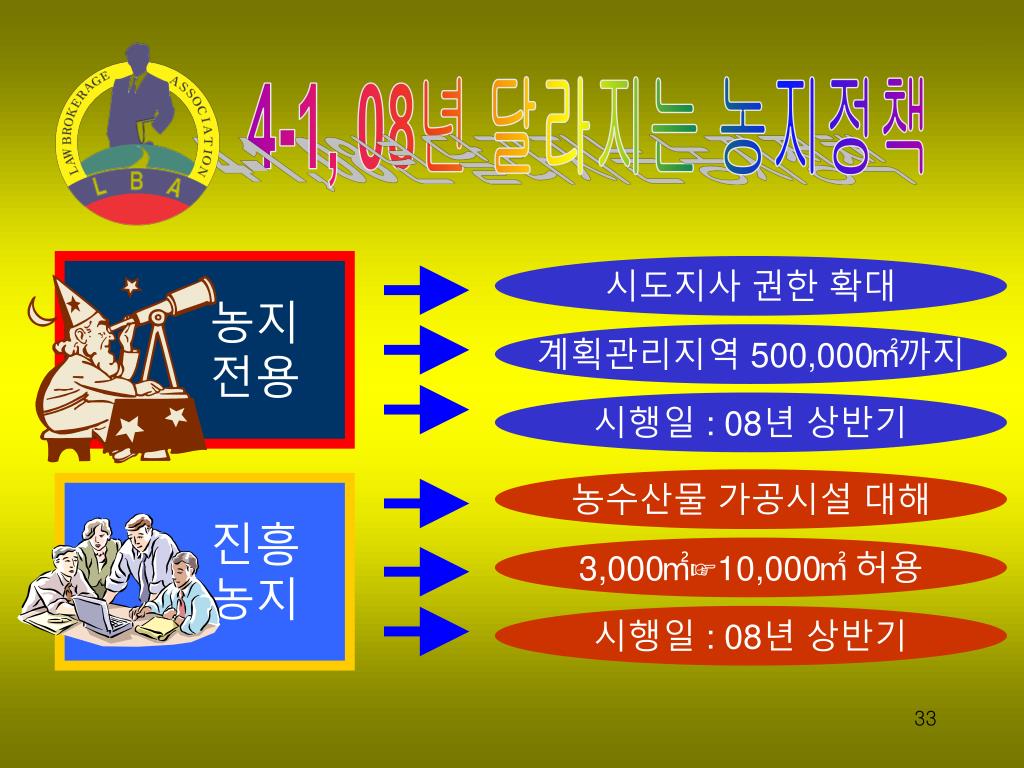 LAW BROKERAGE ASSOCIATION
L B A

4-1, 08년 달라지는 농지정책

농지 전용

시도지사 권한 확대

계획관리지역 500,000㎡까지

시행일 : 08년 상반기

진흥 농지

농수산물 가공시설 대해

3,000㎡☞10,000㎡ 허용

시행일 : 08년 상반기

33